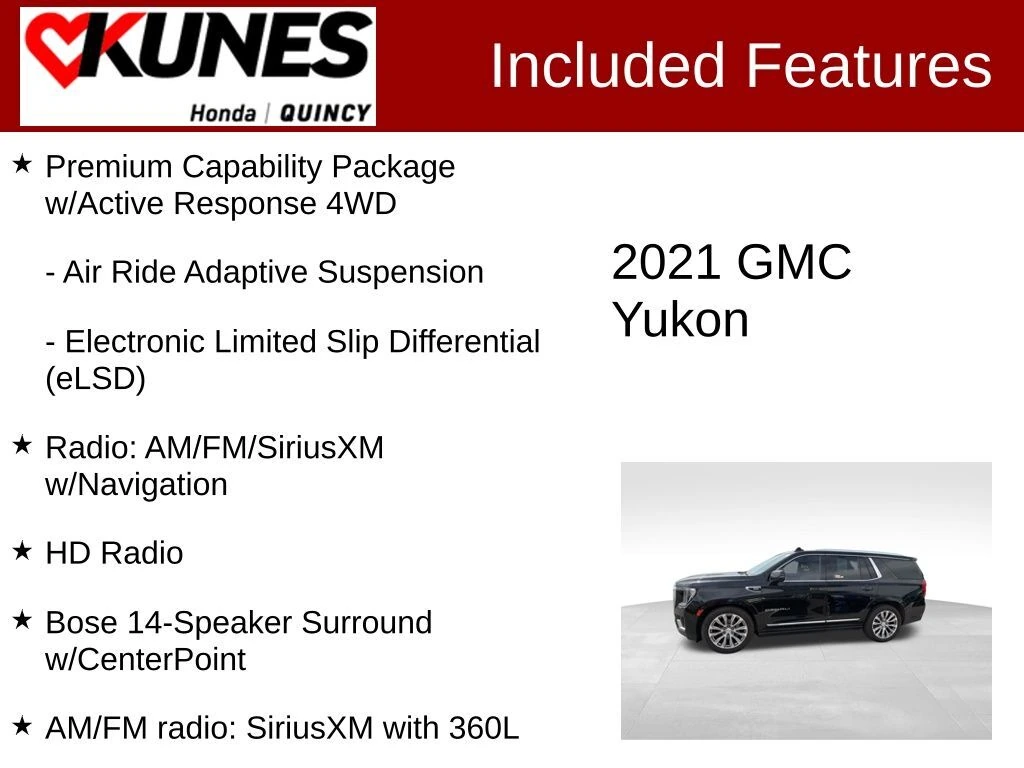 KUNES
Honda | QUINCY

Included Features

★ Premium Capability Package w/Active Response 4WD

- Air Ride Adaptive Suspension

- Electronic Limited Slip Differential (eLSD)

★ Radio: AM/FM/SiriusXM w/Navigation

★ HD Radio

★ Bose 14-Speaker Surround w/CenterPoint

★ AM/FM radio: SiriusXM with 360L

2021 GMC Yukon